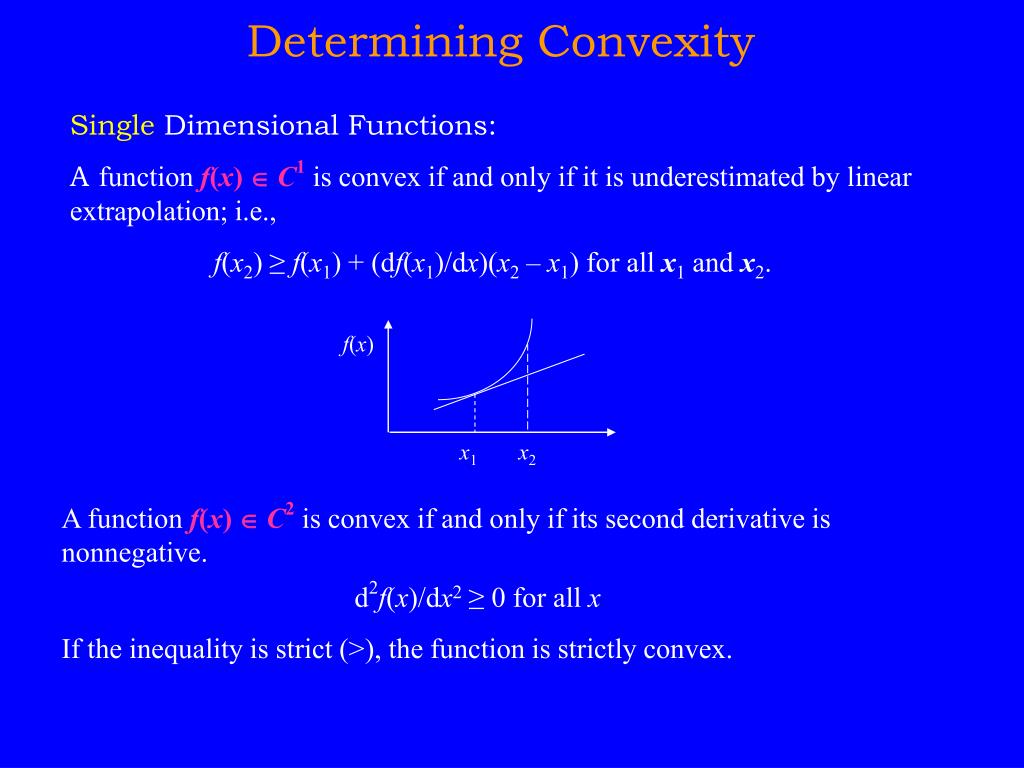 Determining Convexity

Single Dimensional Functions:

A function $f(x) \in C^1$ is convex if and only if it is underestimated by linear extrapolation; i.e.,

$f(x_2) \geq f(x_1) + (df(x_1)/dx)(x_2 - x_1)$ for all $x_1$ and $x_2$.

$f(x)$

$x_1$ $x_2$

A function $f(x) \in C^2$ is convex if and only if its second derivative is nonnegative.

$d^2f(x)/dx^2 \geq 0$ for all $x$

If the inequality is strict (>), the function is strictly convex.